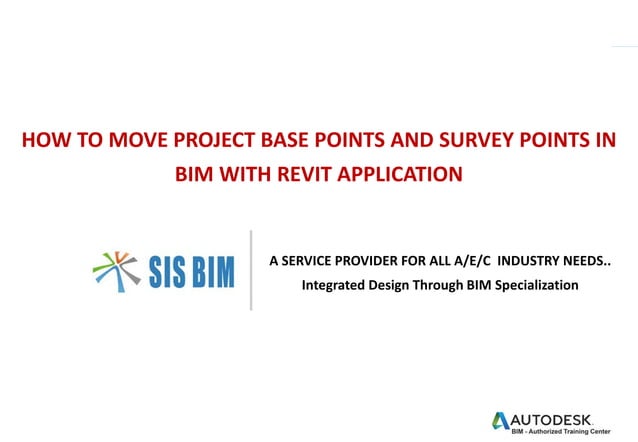 HOW TO MOVE PROJECT BASE POINTS AND SURVEY POINTS IN BIM WITH REVIT APPLICATION

SIS BIM

A SERVICE PROVIDER FOR ALL A/E/C INDUSTRY NEEDS..
Integrated Design Through BIM Specialization

AUTODESK.
BIM - Authorized Training Center